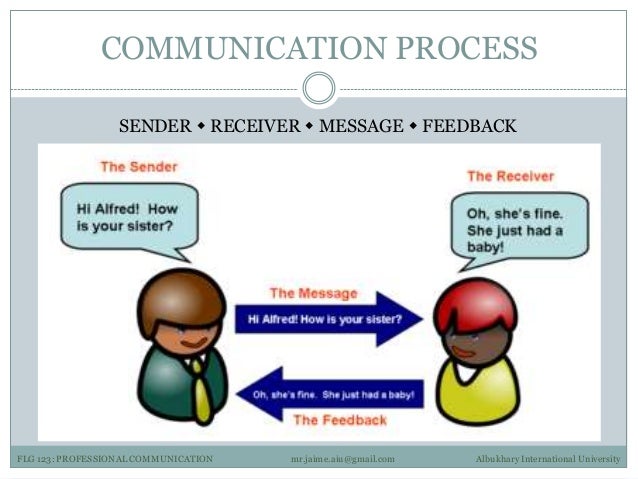 COMMUNICATION PROCESS

SENDER ◆ RECEIVER ◆ MESSAGE ◆ FEEDBACK

The Sender

Hi Alfred! How is your sister?

The Receiver

Oh, she's fine. She just had a baby!

The Message

Hi Alfred! How is your sister?

Oh, she's fine. She just had a baby!

The Feedback

FLG 123: PROFESSIONAL COMMUNICATION

mr.jaime.aiu@gmail.com

Albukhary International University